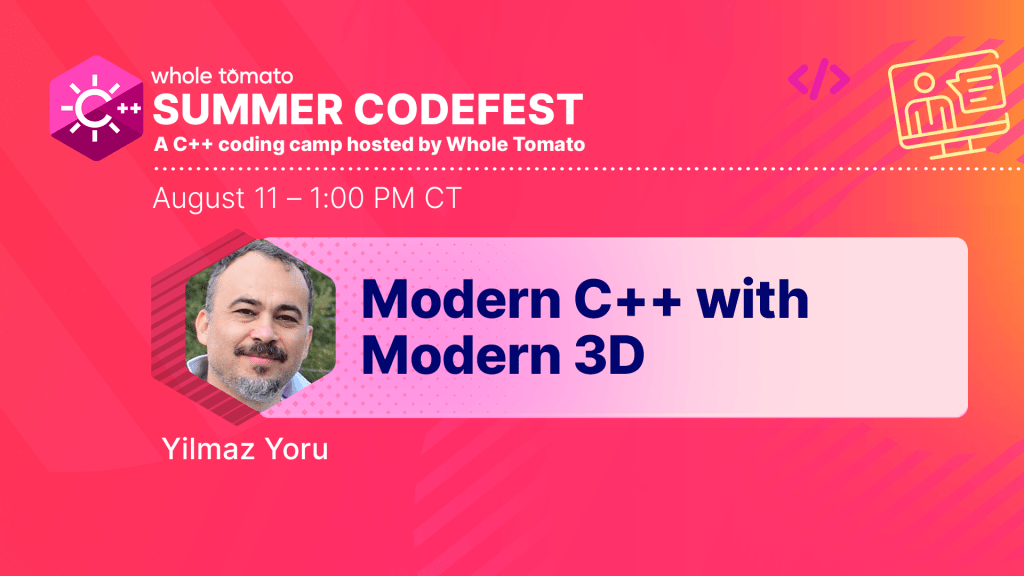 C++

whole tomato
SUMMER CODEFEST
A C++ coding camp hosted by Whole Tomato

</>

August 11 – 1:00 PM CT

Modern C++ with Modern 3D

Yilmaz Yoru